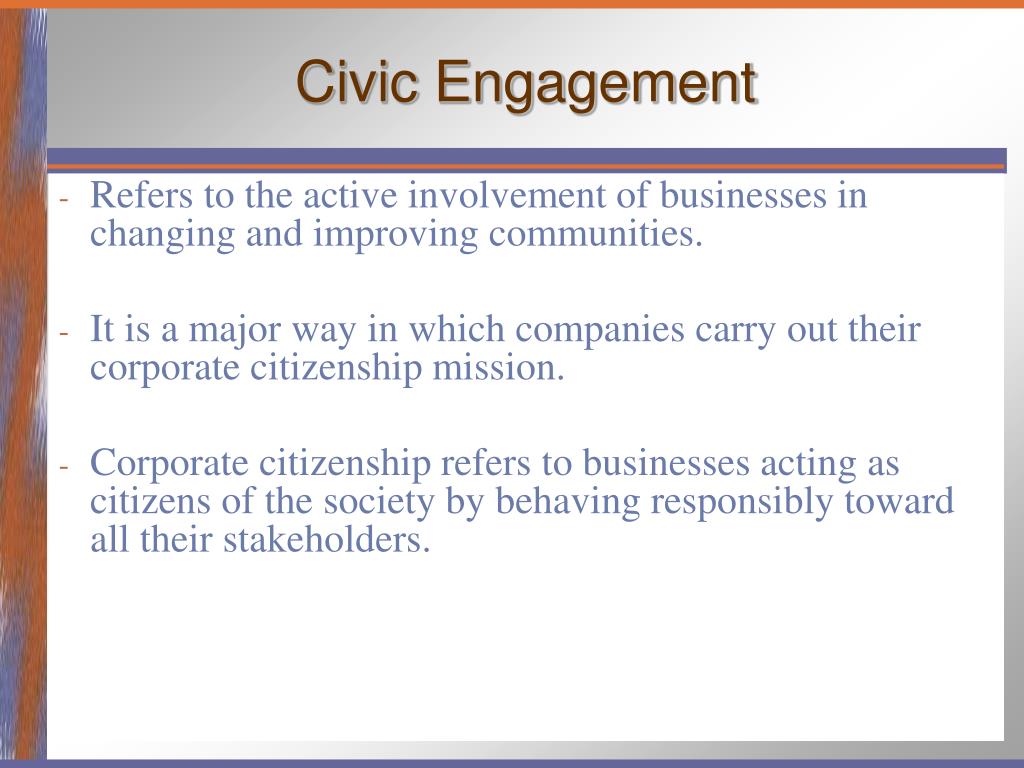 Civic Engagement

- Refers to the active involvement of businesses in changing and improving communities.

- It is a major way in which companies carry out their corporate citizenship mission.

- Corporate citizenship refers to businesses acting as citizens of the society by behaving responsibly toward all their stakeholders.